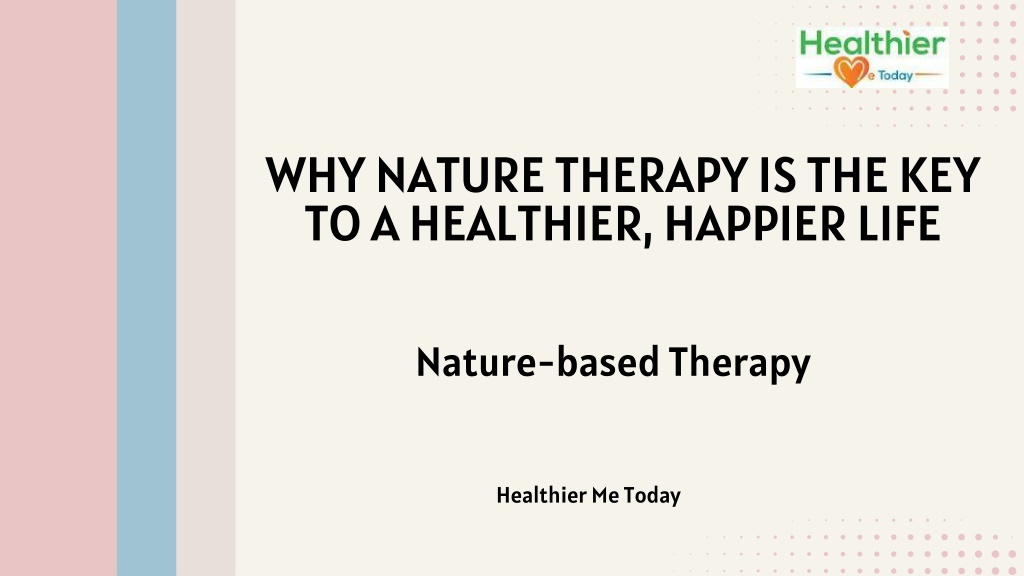 Healthier
Me Today

WHY NATURE THERAPY IS THE KEY TO A HEALTHIER, HAPPIER LIFE

Nature-based Therapy

Healthier Me Today